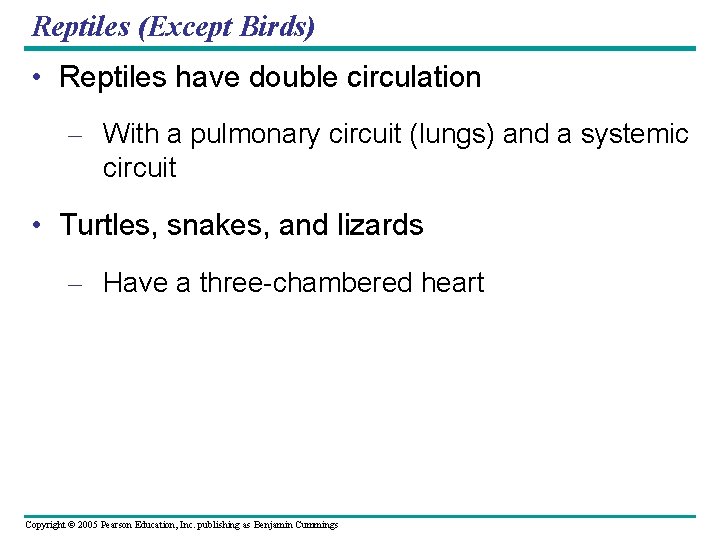 Reptiles (Except Birds)

• Reptiles have double circulation

– With a pulmonary circuit (lungs) and a systemic circuit

• Turtles, snakes, and lizards

– Have a three-chambered heart

Copyright © 2005 Pearson Education, Inc. publishing as Benjamin Cummings